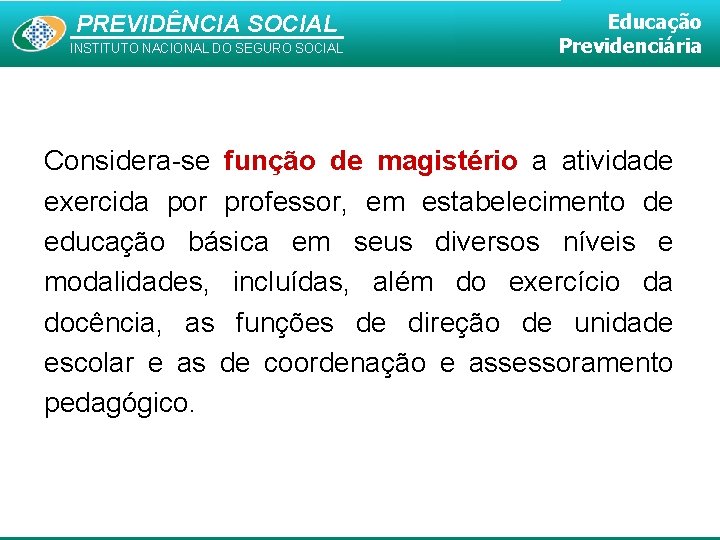 PREVIDÊNCIA SOCIAL
INSTITUTO NACIONAL DO SEGURO SOCIAL

Educação
Previdenciária

Considera-se função de magistério a atividade exercida por professor, em estabelecimento de educação básica em seus diversos níveis e modalidades, incluídas, além do exercício da docência, as funções de direção de unidade escolar e as de coordenação e assessoramento pedagógico.